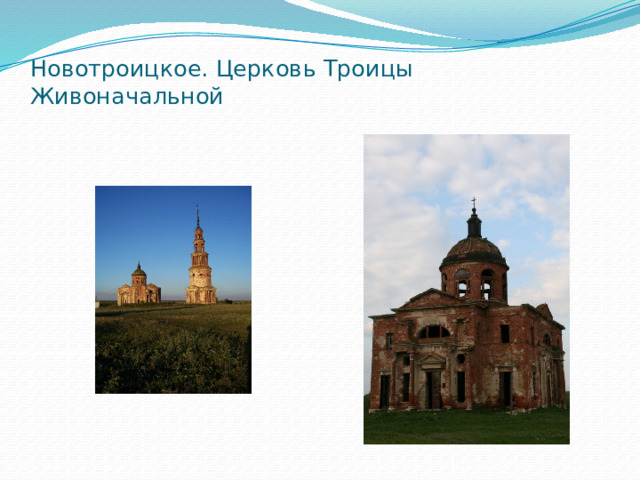 Новотроицкое. Церковь Троицы Живоначальной